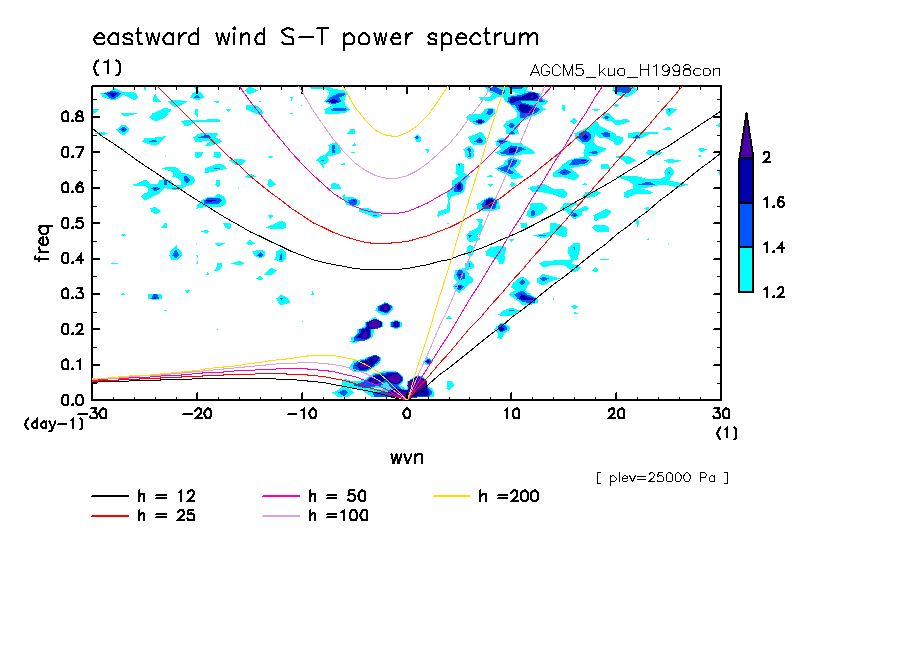 eastward wind S-T power spectrum

(1)

AGCM5_kuo_H1998con

freq

0.8
0.7
0.6
0.5
0.4
0.3
0.2
0.1
0.0

(day-1)

-30
-20
-10
0
10
20
30

(1)

wvn

2
1.6
1.4
1.2

[ plev=25000 Pa ]

h = 12
h = 25
h = 50
h =100
h =200